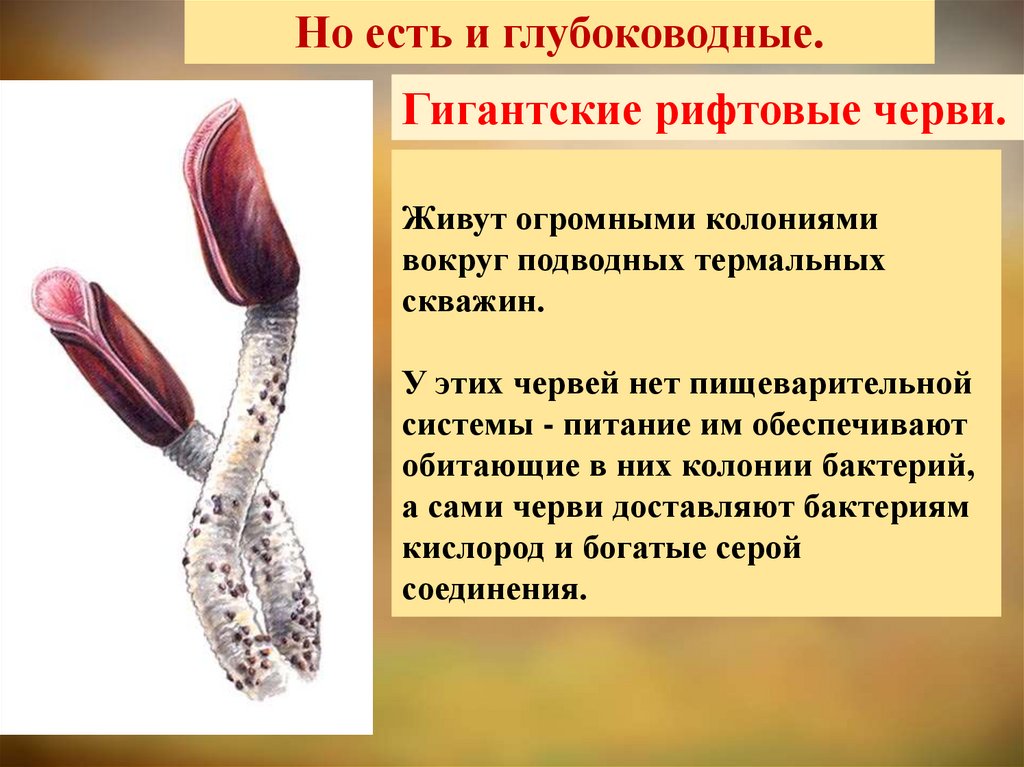 Но есть и глубоководные.

Гигантские рифтовые черви.

Живут огромными колониями вокруг подводных термальных скважин.

У этих червей нет пищеварительной системы - питание им обеспечивают обитающие в них колонии бактерий, а сами черви доставляют бактериям кислород и богатые серой соединения.